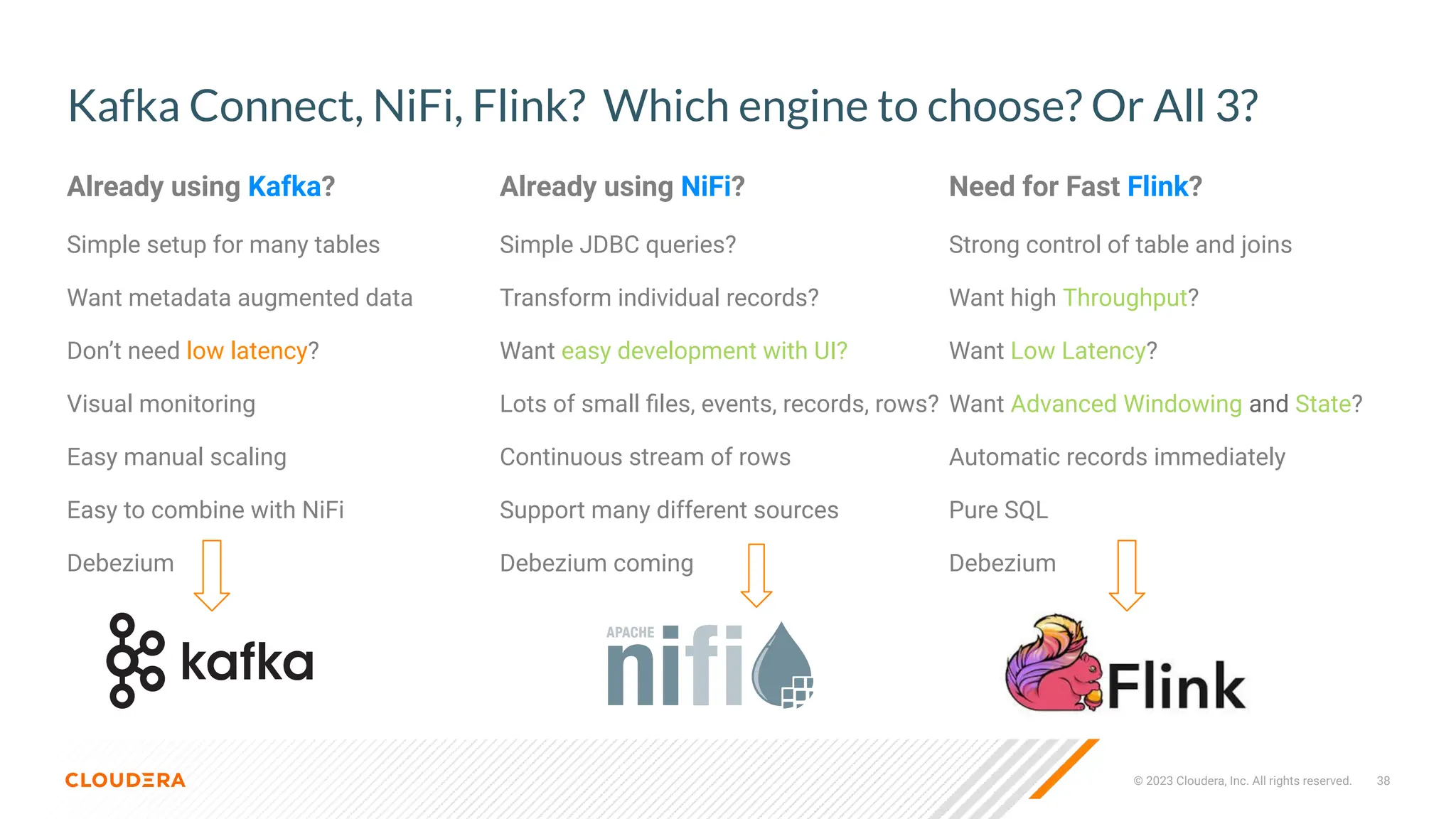 Kafka Connect, NiFi, Flink? Which engine to choose? Or All 3?

Already using Kafka?

Simple setup for many tables

Want metadata augmented data

Don't need low latency?

Visual monitoring

Easy manual scaling

Easy to combine with NiFi

Debezium

kafka

Already using NiFi?

Simple JDBC queries?

Transform individual records?

Want easy development with UI?

Lots of small files, events, records, rows?

Continuous stream of rows

Support many different sources

Debezium coming

APACHE nifi

Need for Fast Flink?

Strong control of table and joins

Want high Throughput?

Want Low Latency?

Want Advanced Windowing and State?

Automatic records immediately

Pure SQL

Debezium

Flink

CLOUDERA

© 2023 Cloudera, Inc. All rights reserved. 38